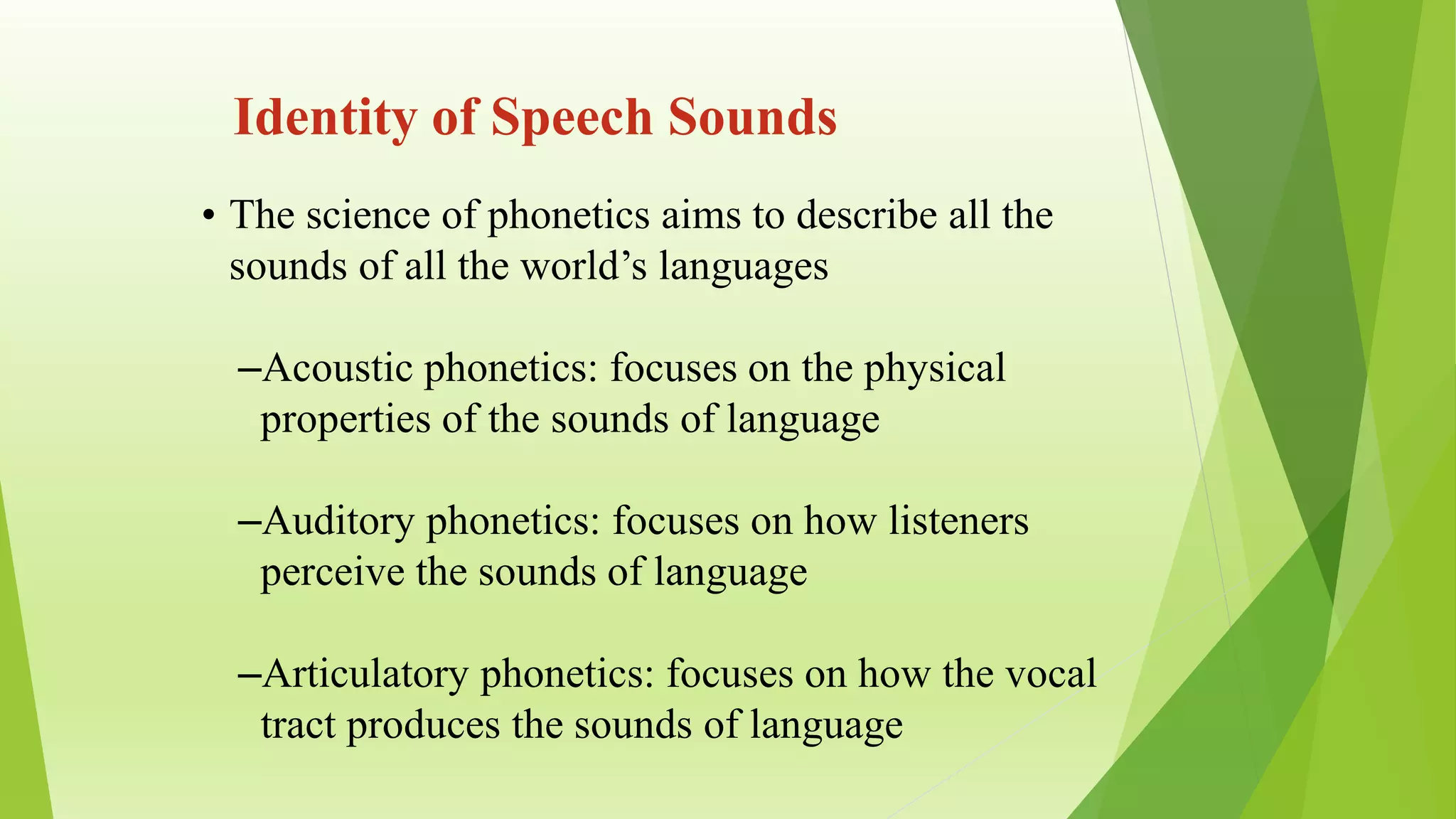 Identity of Speech Sounds

• The science of phonetics aims to describe all the sounds of all the world’s languages

–Acoustic phonetics: focuses on the physical properties of the sounds of language

–Auditory phonetics: focuses on how listeners perceive the sounds of language

–Articulatory phonetics: focuses on how the vocal tract produces the sounds of language